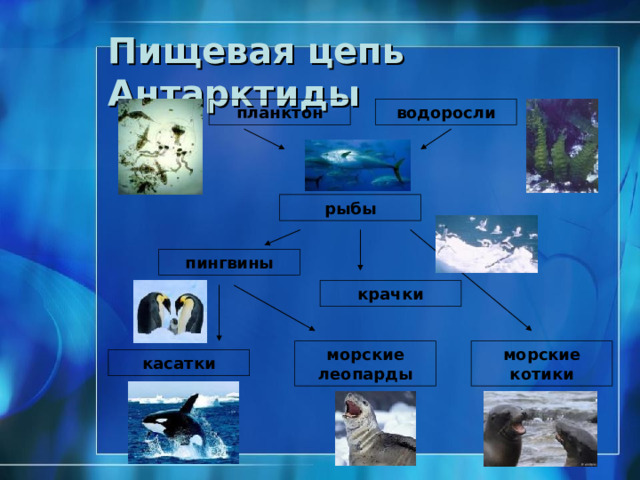 Пищевая цепь Антарктиды

планктон

водоросли

рыбы

пингвины

крачки

касатки

морские леопарды

морские котики